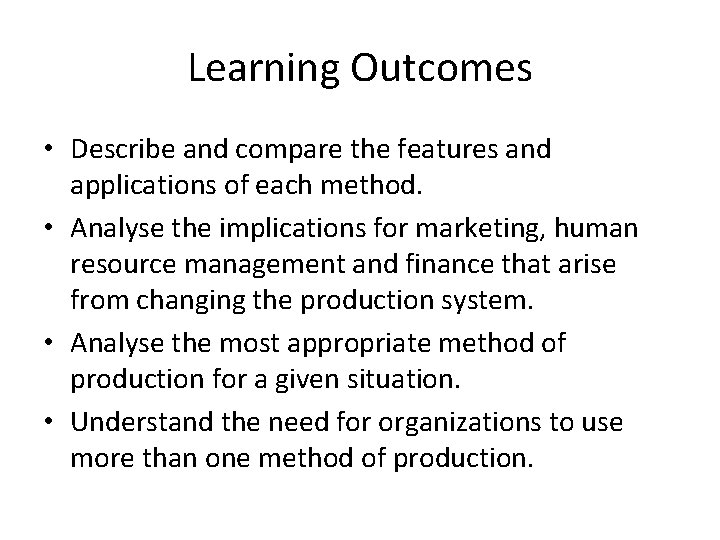 Learning Outcomes

• Describe and compare the features and applications of each method.
• Analyse the implications for marketing, human resource management and finance that arise from changing the production system.
• Analyse the most appropriate method of production for a given situation.
• Understand the need for organizations to use more than one method of production.